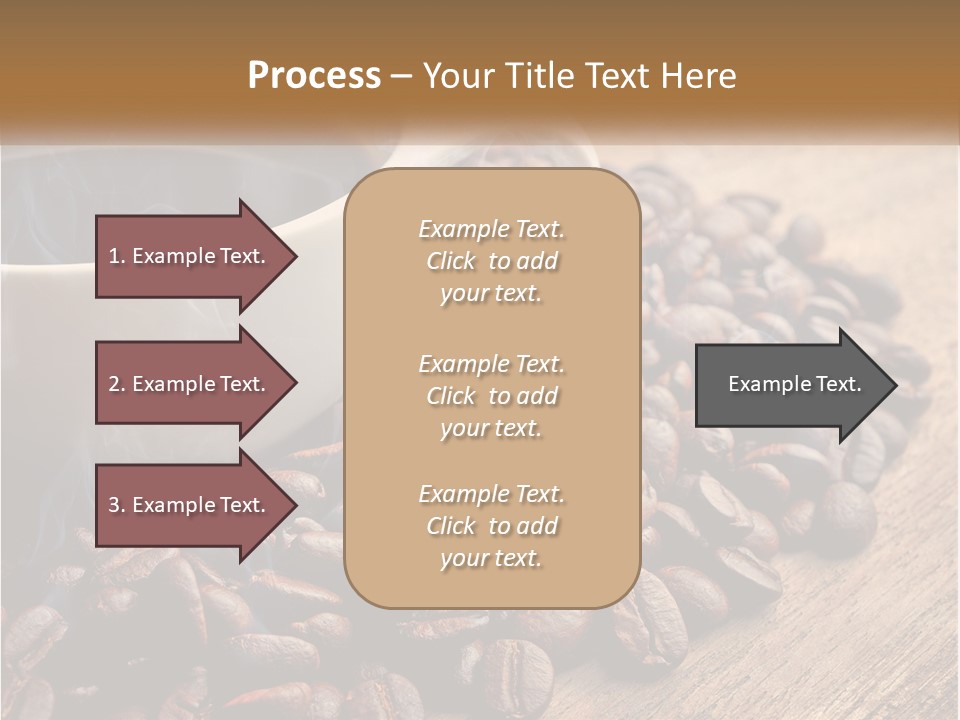 Process – Your Title Text Here

1. Example Text.

2. Example Text.

3. Example Text.

Example Text. Click to add your text.

Example Text. Click to add your text.

Example Text. Click to add your text.

Example Text.